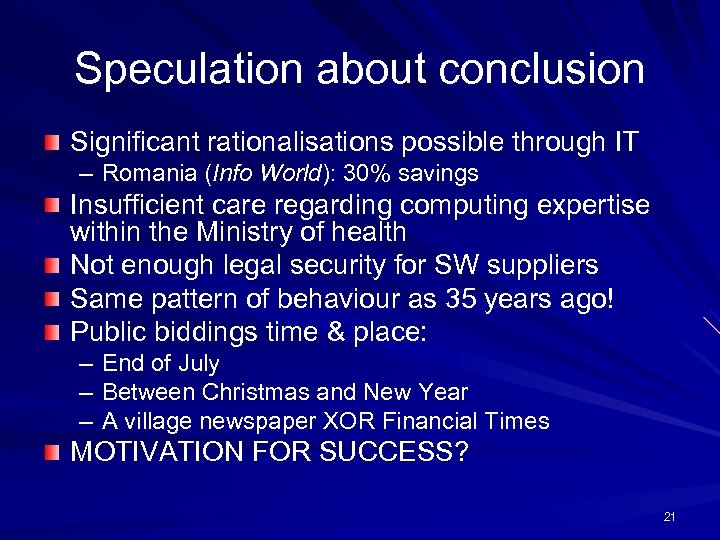 Speculation about conclusion

Significant rationalisations possible through IT
– Romania (Info World): 30% savings

Insufficient care regarding computing expertise within the Ministry of health

Not enough legal security for SW suppliers

Same pattern of behaviour as 35 years ago!

Public biddings time & place:
– End of July
– Between Christmas and New Year
– A village newspaper XOR Financial Times

MOTIVATION FOR SUCCESS?

21